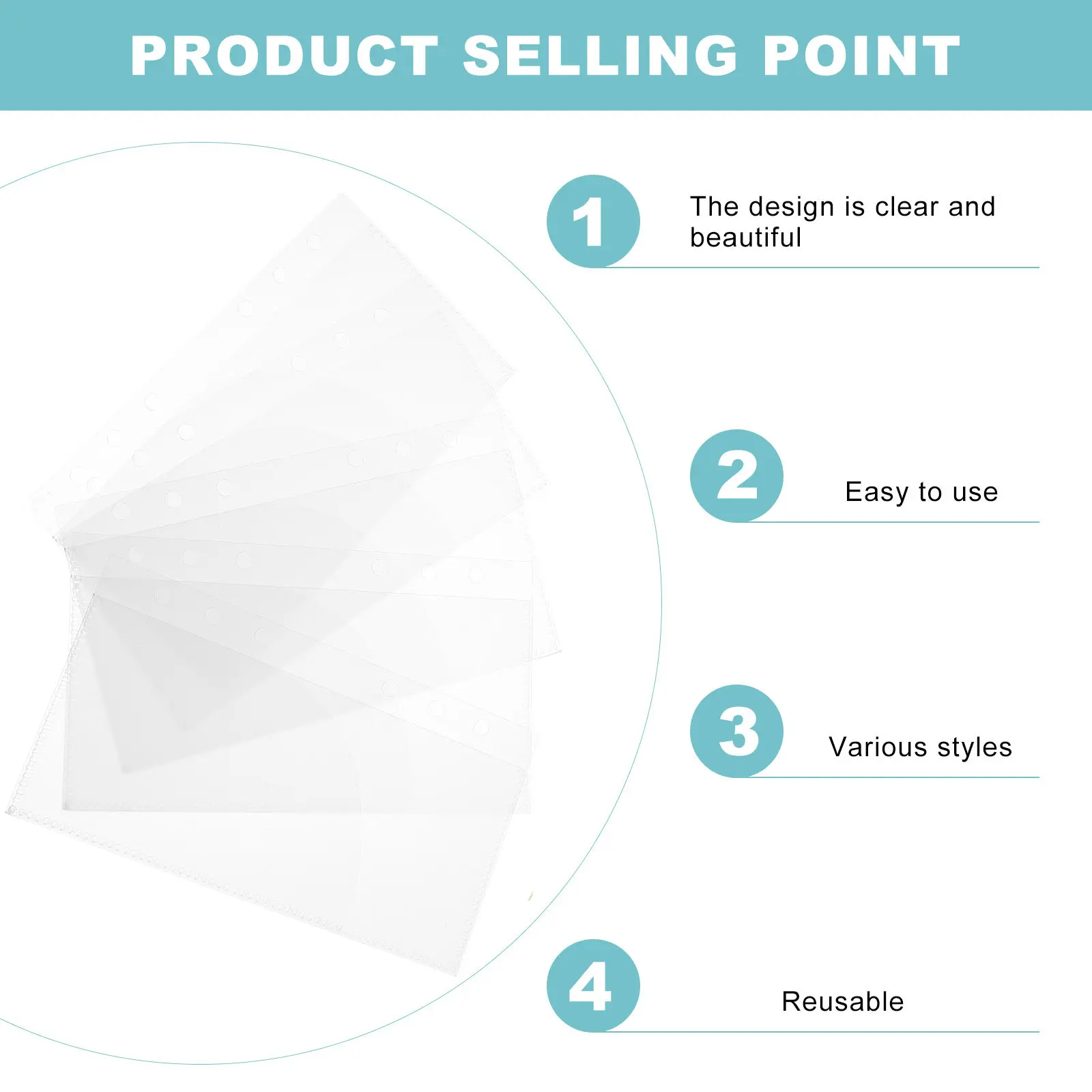 PRODUCT SELLING POINT

1

The design is clear and beautiful

2

Easy to use

3

Various styles

4

Reusable